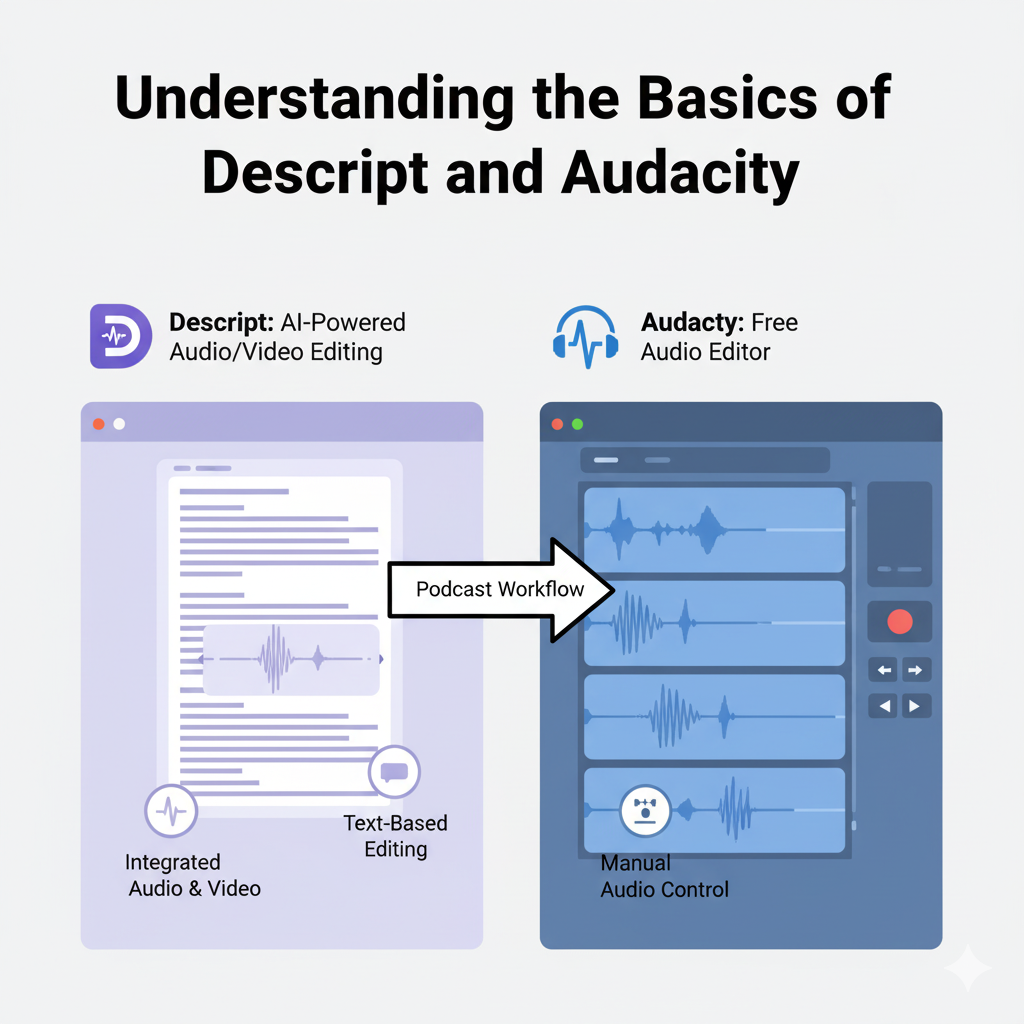 Understanding the Basics of Descript and Audacity

Descript: AI-Powered Audio/Video Editing

Audacty: Free Audio Editor

Podcast Workflow

Integrated Audio & Video

Text-Based Editing

Manual Audio Control